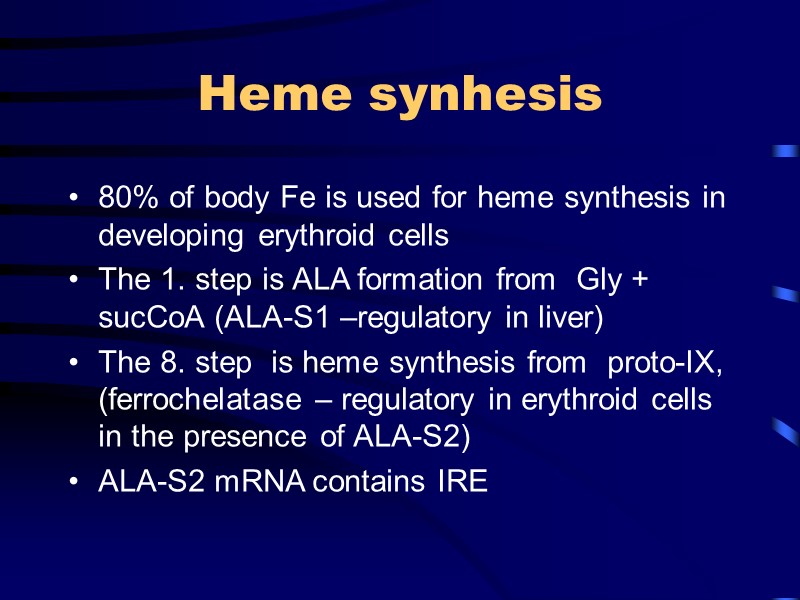 Heme synhesis

• 80% of body Fe is used for heme synthesis in developing erythroid cells
• The 1. step is ALA formation from Gly + sucCoA (ALA-S1 –regulatory in liver)
• The 8. step is heme synthesis from proto-IX, (ferrochelatase – regulatory in erythroid cells in the presence of ALA-S2)
• ALA-S2 mRNA contains IRE